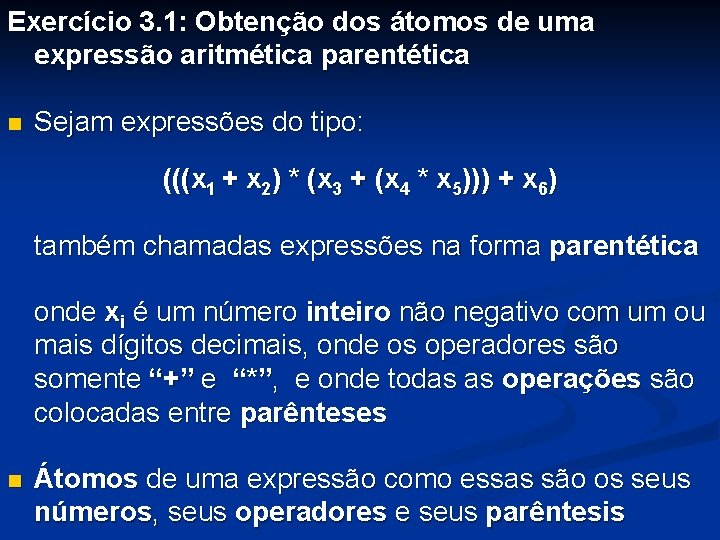 Exercício 3.1: Obtenção dos átomos de uma expressão aritmética parentética

Sejam expressões do tipo:

$(((x_1 + x_2) * (x_3 + (x_4 * x_5))) + x_6)$

também chamadas expressões na forma parentética

onde $x_i$ é um número inteiro não negativo com um ou mais dígitos decimais, onde os operadores são somente “+” e “*”, e onde todas as operações são colocadas entre parênteses

Átomos de uma expressão como essas são os seus números, seus operadores e seus parêntesis